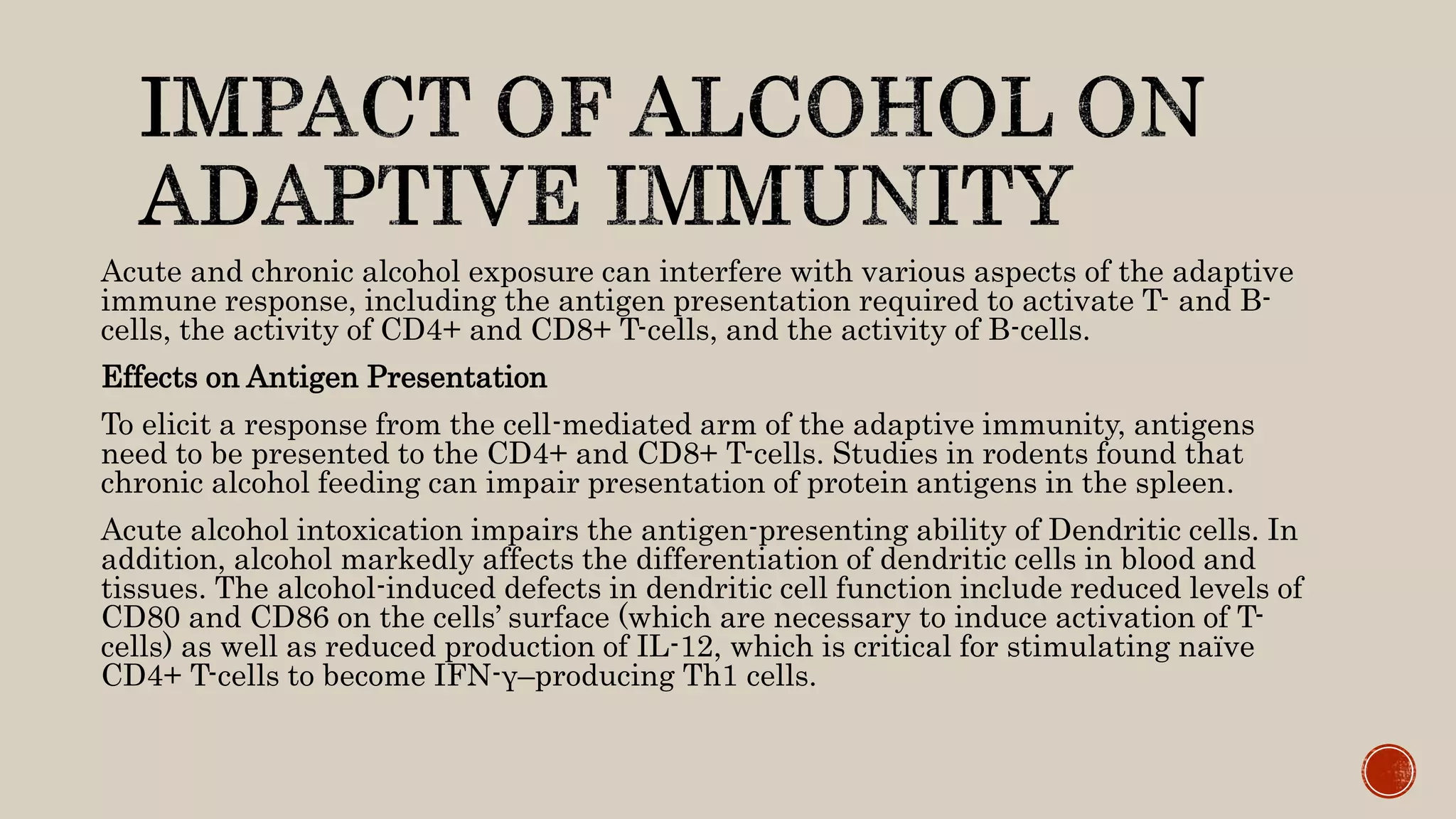 IMPACT OF ALCOHOL ON ADAPTIVE IMMUNITY

Acute and chronic alcohol exposure can interfere with various aspects of the adaptive immune response, including the antigen presentation required to activate T- and B-cells, the activity of CD4+ and CD8+ T-cells, and the activity of B-cells.

Effects on Antigen Presentation

To elicit a response from the cell-mediated arm of the adaptive immunity, antigens need to be presented to the CD4+ and CD8+ T-cells. Studies in rodents found that chronic alcohol feeding can impair presentation of protein antigens in the spleen.

Acute alcohol intoxication impairs the antigen-presenting ability of Dendritic cells. In addition, alcohol markedly affects the differentiation of dendritic cells in blood and tissues. The alcohol-induced defects in dendritic cell function include reduced levels of CD80 and CD86 on the cells' surface (which are necessary to induce activation of T-cells) as well as reduced production of IL-12, which is critical for stimulating naïve CD4+ T-cells to become IFN-γ–producing Th1 cells.